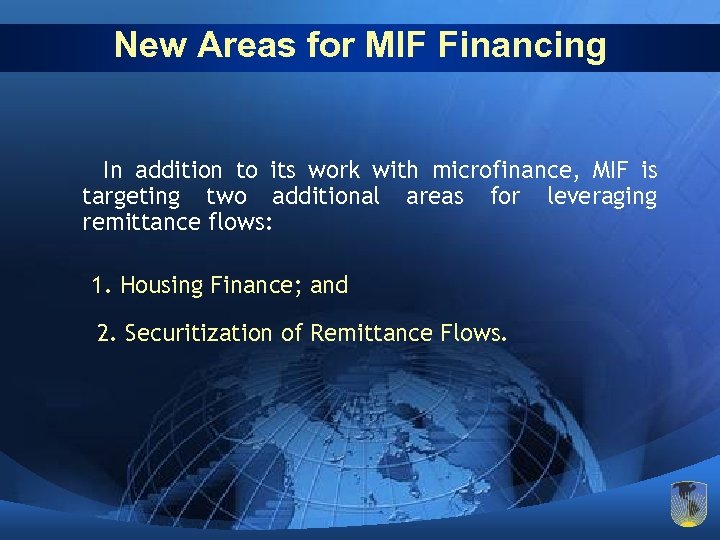 New Areas for MIF Financing

In addition to its work with microfinance, MIF is targeting two additional areas for leveraging remittance flows:

1. Housing Finance; and

2. Securitization of Remittance Flows.